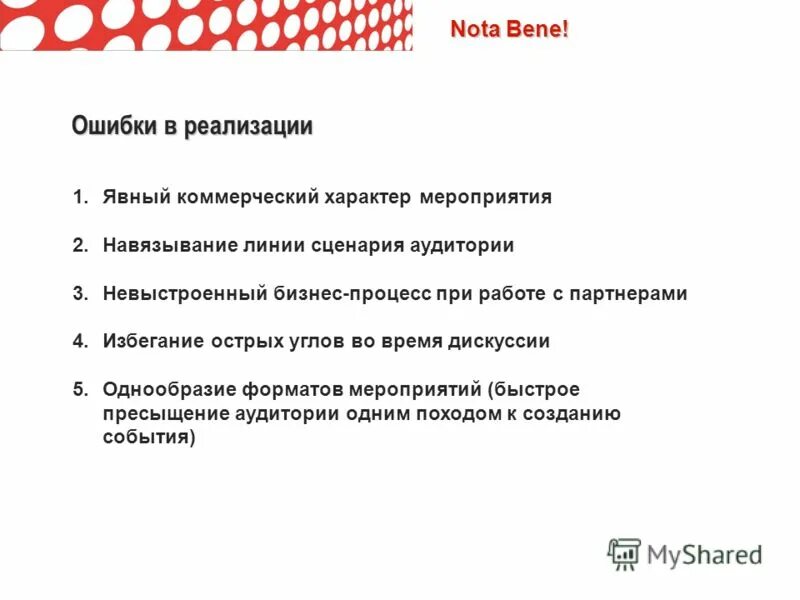 Nota Bene!

Ошибки в реализации

1. Явный коммерческий характер мероприятия

2. Навязывание линии сценария аудитории

3. Невыстроенный бизнес-процесс при работе с партнерами

4. Избегание острых углов во время дискуссии

5. Однообразие форматов мероприятий (быстрое пресыщение аудитории одним походом к созданию события)

MyShared